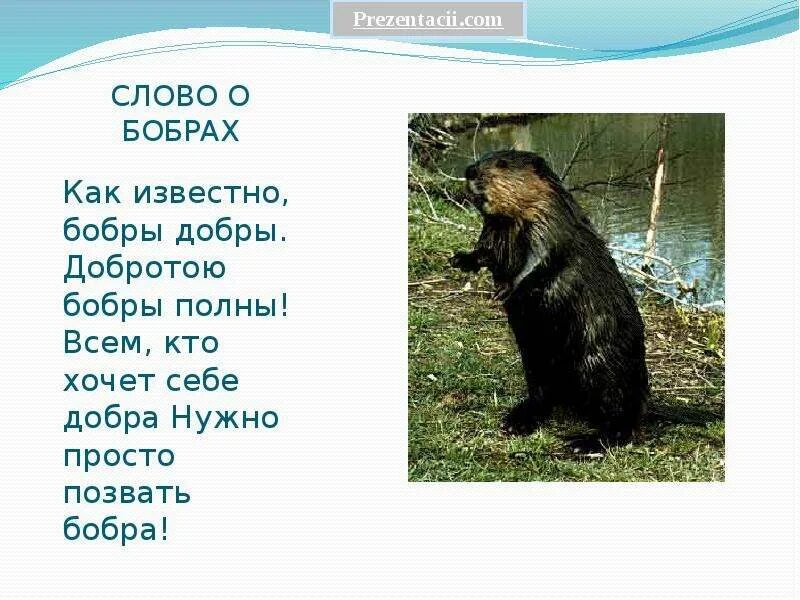 Prezentacii.com

СЛОВО О БОБРАХ

Как известно, бобры добры. Добротою бобры полны! Всем, кто хочет себе добра Нужно просто позвать бобра!